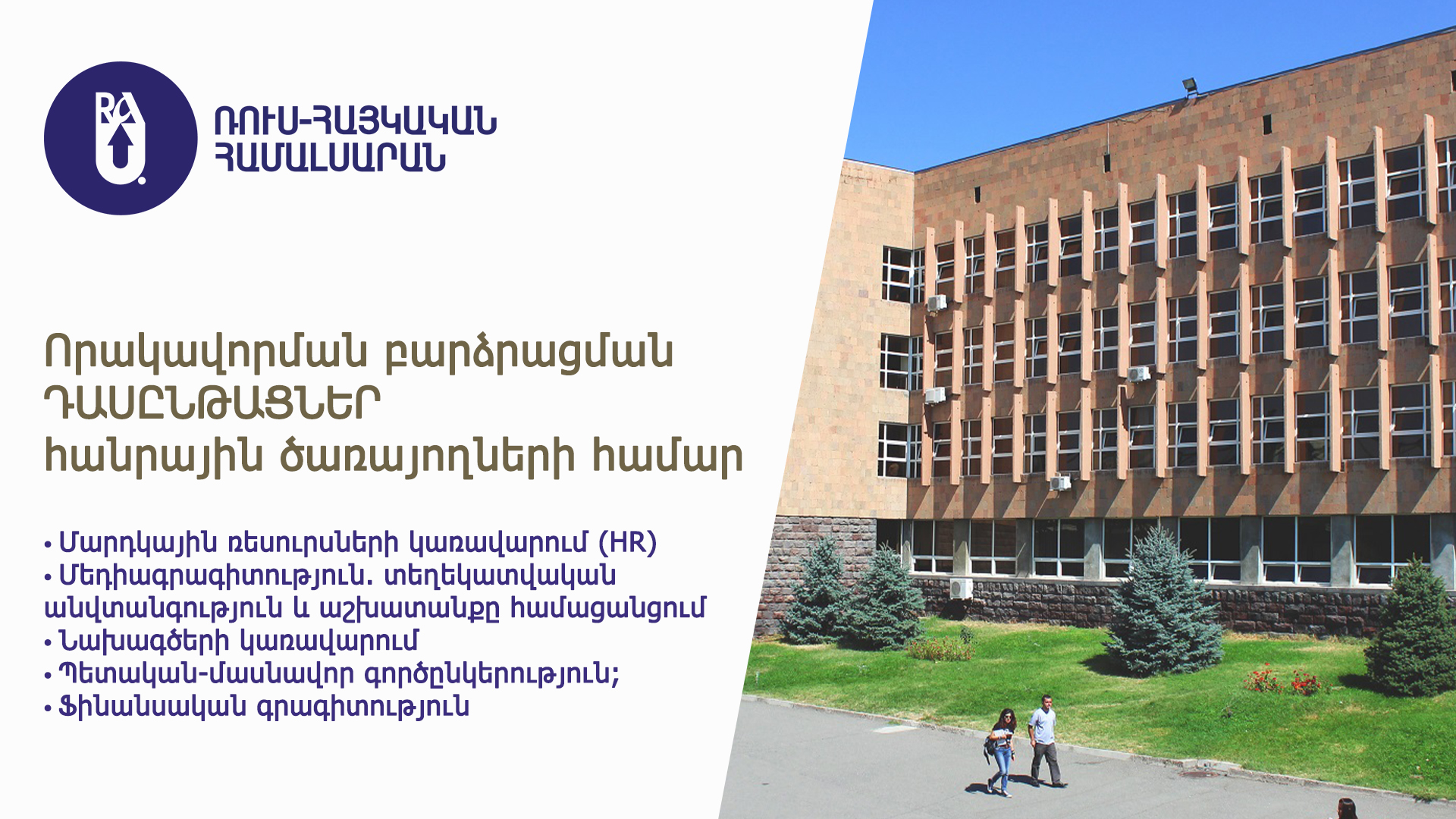 RAU

ՌՈՒՍ-ՀԱՅԿԱԿԱՆ ՀԱՄԱԼՍԱՐԱՆ

Որակավորման բարձրացման ԴԱՍԸՆԹԱՑՆԵՐ հանրային ծառայողների համար

• Մարդկային ռեսուրսների կառավարում (HR)
• Մեդիագրագիտություն. տեղեկատվական անվտանգություն և աշխատանքը համացանցում
• Նախագծերի կառավարում
• Պետական-մասնավոր գործընկերություն;
• Ֆինանսական գրագիտություն